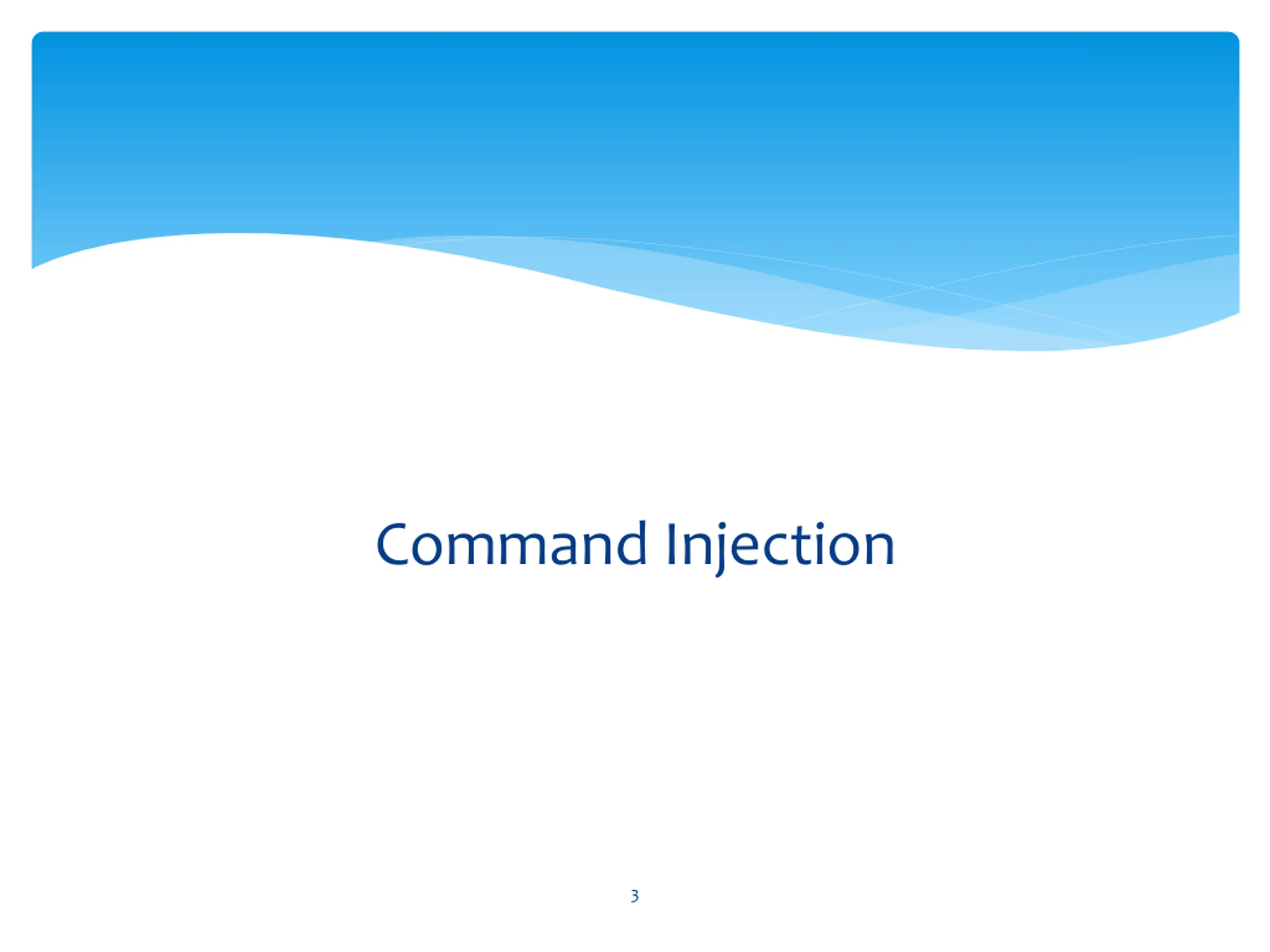 Command Injection

3